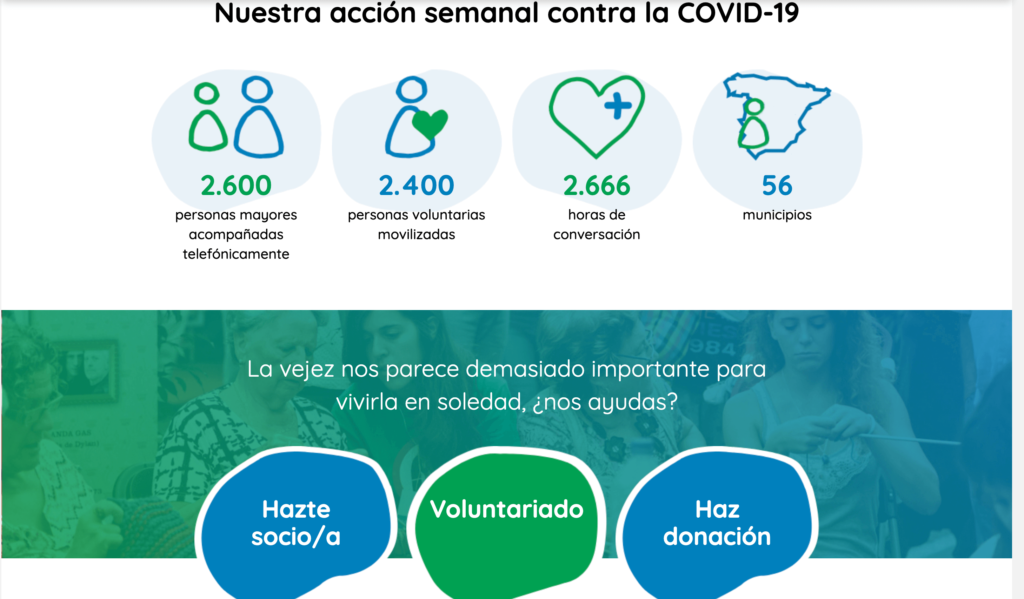 Nuestra acción semanal contra la COVID-19

2.600
personas mayores acompañadas telefónicamente

2.400
personas voluntarias movilizadas

2.666
horas de conversación

56
municipios

La vejez nos parece demasiado importante para vivirla en soledad, ¿nos ayudas?

Hazte socio/a

Voluntariado

Haz donación